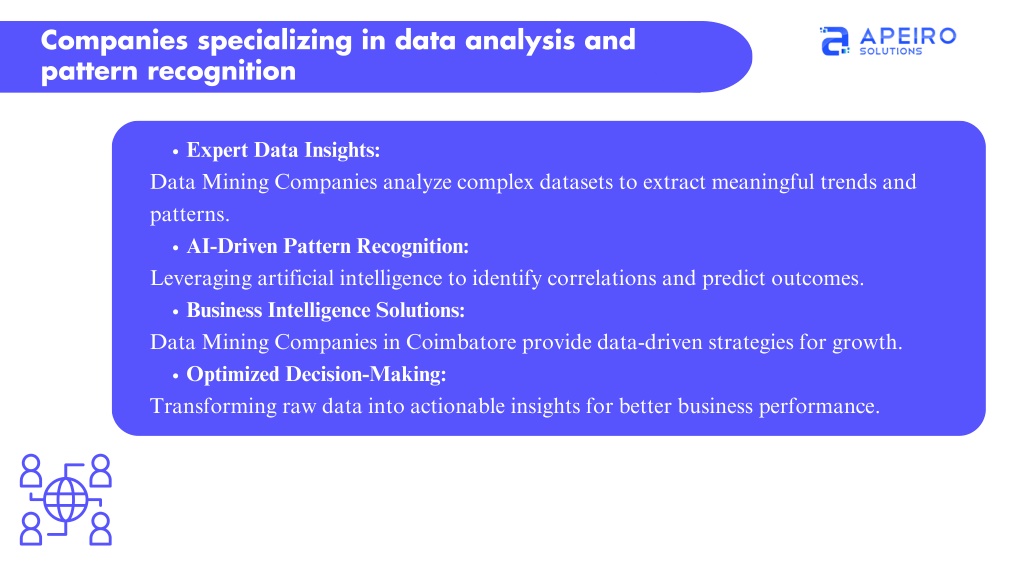 Companies specializing in data analysis and pattern recognition

APEIRO SOLUTIONS

• Expert Data Insights:
Data Mining Companies analyze complex datasets to extract meaningful trends and patterns.

• AI-Driven Pattern Recognition:
Leveraging artificial intelligence to identify correlations and predict outcomes.

• Business Intelligence Solutions:
Data Mining Companies in Coimbatore provide data-driven strategies for growth.

• Optimized Decision-Making:
Transforming raw data into actionable insights for better business performance.